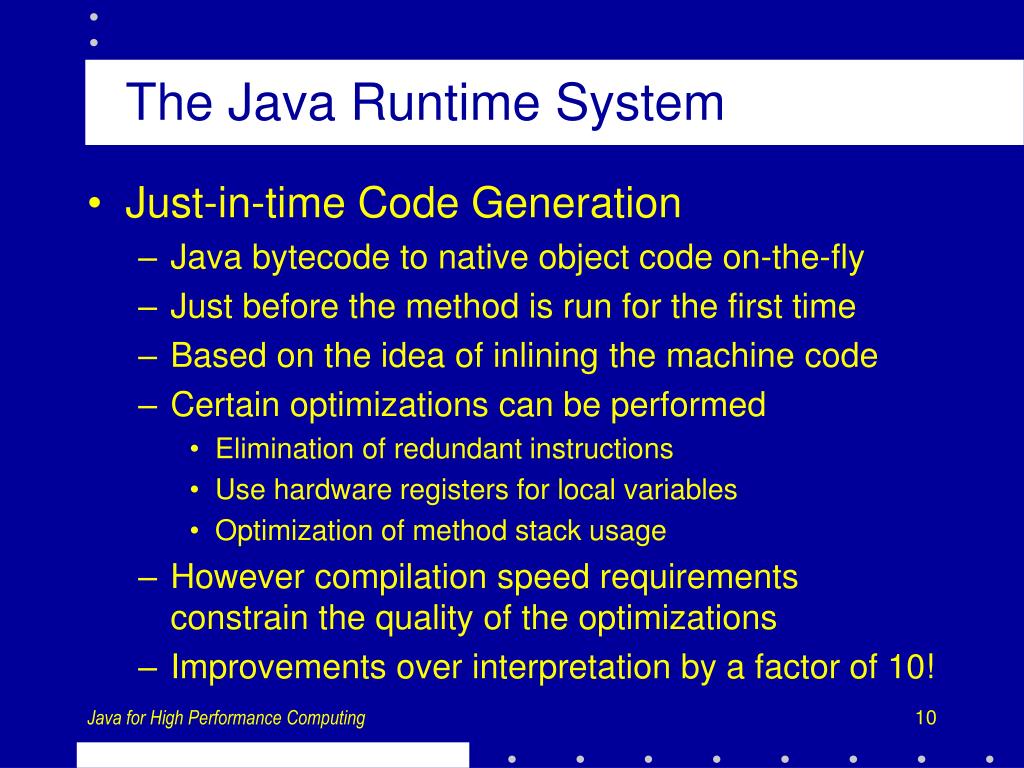 The Java Runtime System

• Just-in-time Code Generation
– Java bytecode to native object code on-the-fly
– Just before the method is run for the first time
– Based on the idea of inlining the machine code
– Certain optimizations can be performed
• Elimination of redundant instructions
• Use hardware registers for local variables
• Optimization of method stack usage
– However compilation speed requirements constrain the quality of the optimizations
– Improvements over interpretation by a factor of 10!

Java for High Performance Computing

10